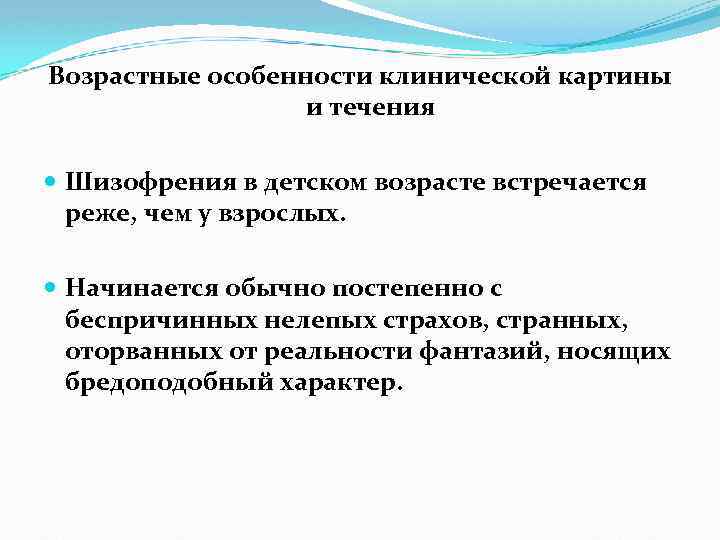 Возрастные особенности клинической картины и течения

Шизофрения в детском возрасте встречается реже, чем у взрослых.

Начинается обычно постепенно с беспричинных нелепых страхов, странных, оторванных от реальности фантазий, носящих бредоподобный характер.